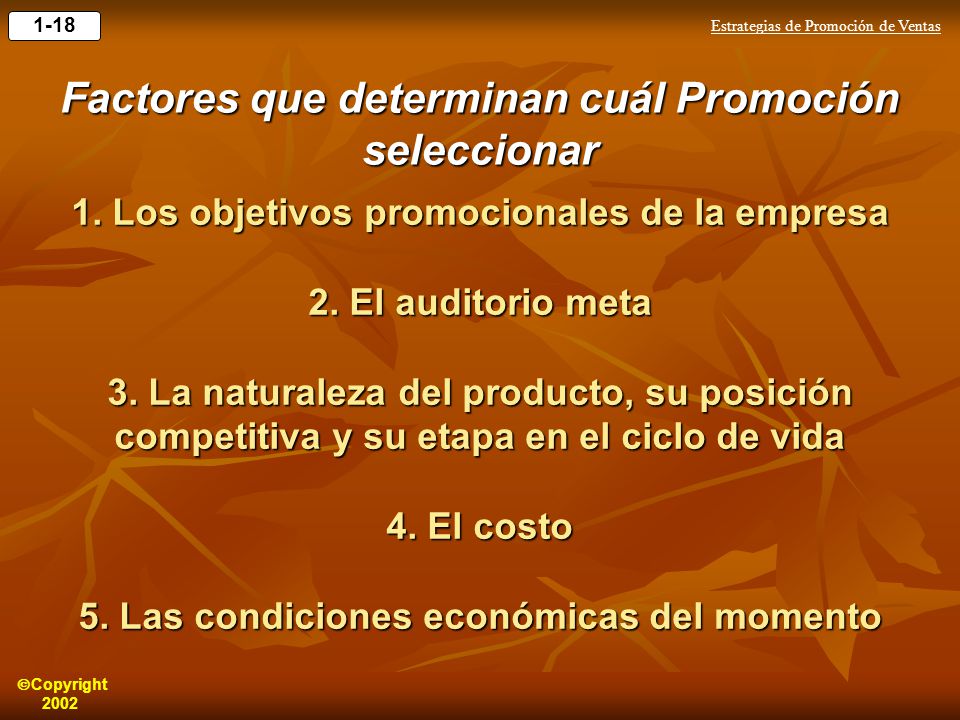 1-18

Estrategias de Promoción de Ventas

Factores que determinan cuál Promoción seleccionar

1. Los objetivos promocionales de la empresa

2. El auditorio meta

3. La naturaleza del producto, su posición competitiva y su etapa en el ciclo de vida

4. El costo

5. Las condiciones económicas del momento

©Copyright 2002